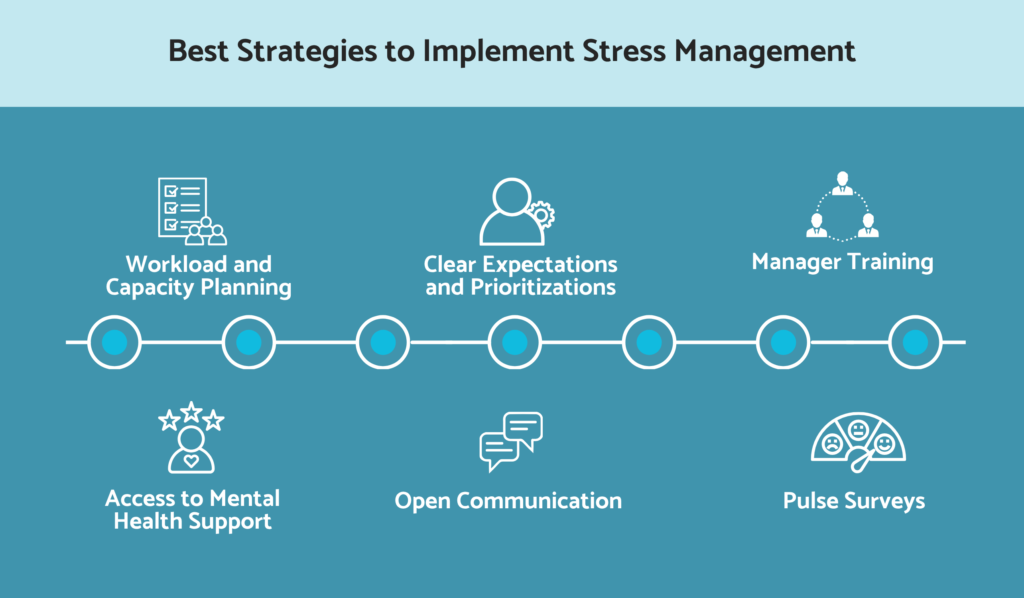 Best Strategies to Implement Stress Management

Workload and Capacity Planning

Clear Expectations and Prioritizations

Manager Training

Access to Mental Health Support

Open Communication

Pulse Surveys